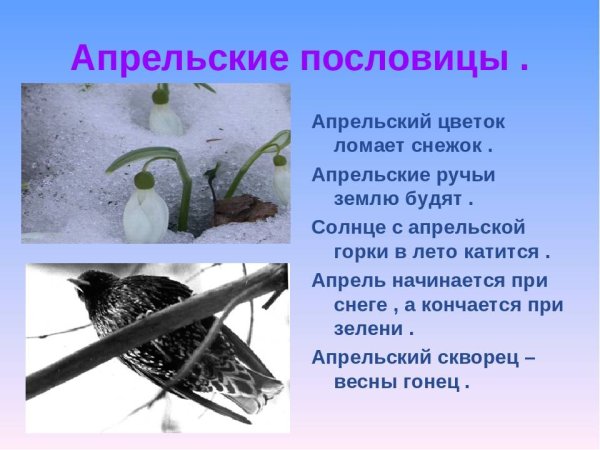 Апрельские пословицы .

Апрельский цветок ломает снежок .

Апрельские ручьи землю будят .

Солнце с апрельской горки в лето катится .

Апрель начинается при снеге , а кончается при зелени .

Апрельский скворец – весны гонец .